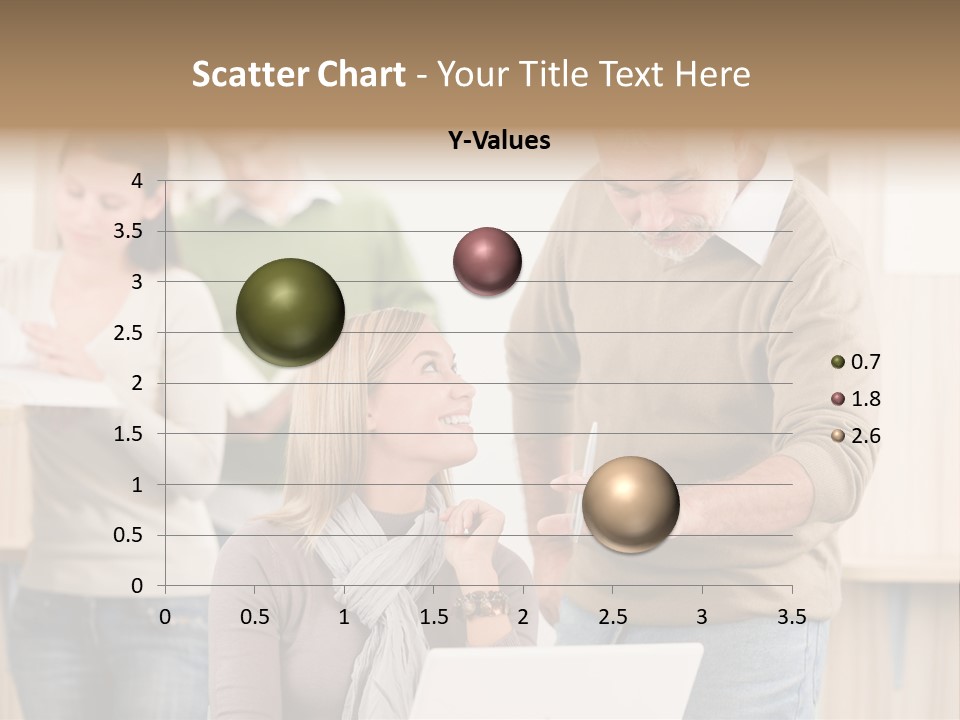 Scatter Chart - Your Title Text Here

Y-Values

4
3.5
3
2.5
2
1.5
1
0.5
0

0 0.5 1 1.5 2 2.5 3 3.5

0.7
1.8
2.6